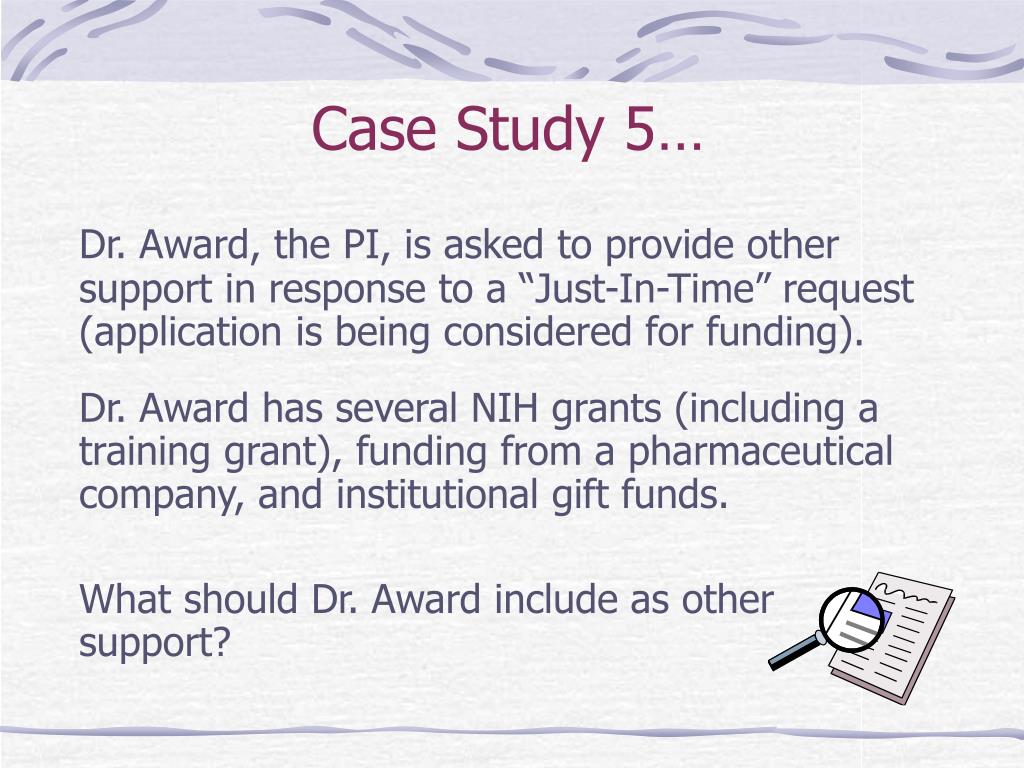 Case Study 5…

Dr. Award, the PI, is asked to provide other support in response to a “Just-In-Time” request (application is being considered for funding).

Dr. Award has several NIH grants (including a training grant), funding from a pharmaceutical company, and institutional gift funds.

What should Dr. Award include as other support?